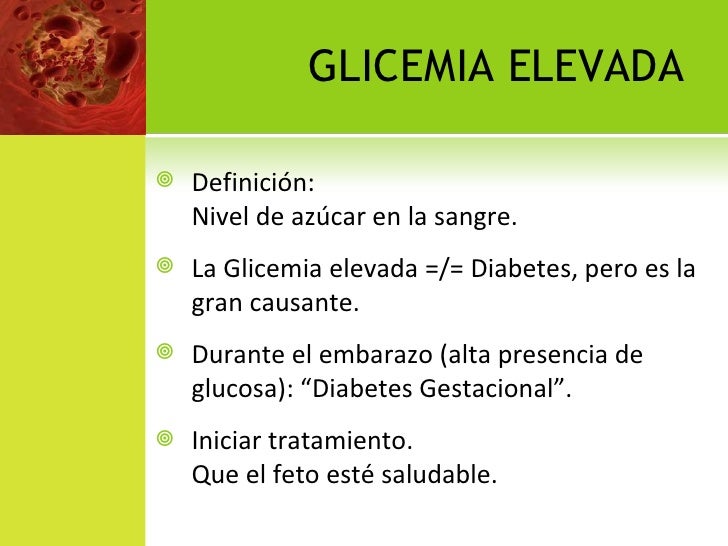 GLICEMIA ELEVADA

Definición:
Nivel de azúcar en la sangre.

La Glicemia elevada =/= Diabetes, pero es la gran causante.

Durante el embarazo (alta presencia de glucosa): “Diabetes Gestacional”.

Iniciar tratamiento.
Que el feto esté saludable.